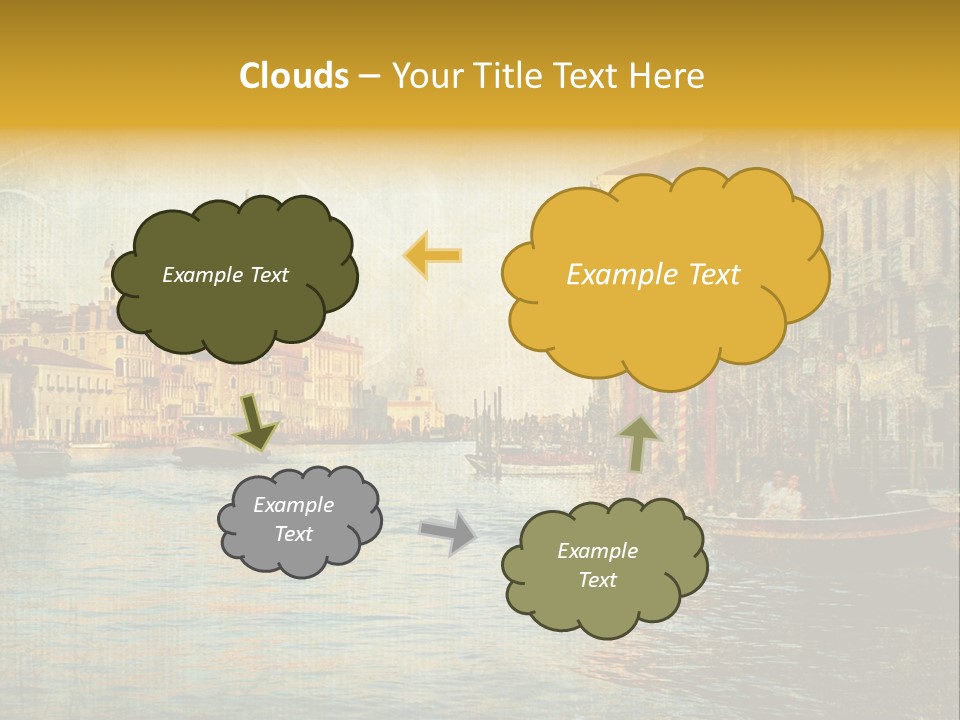 Clouds – Your Title Text Here

Example Text

Example Text

Example Text

Example Text